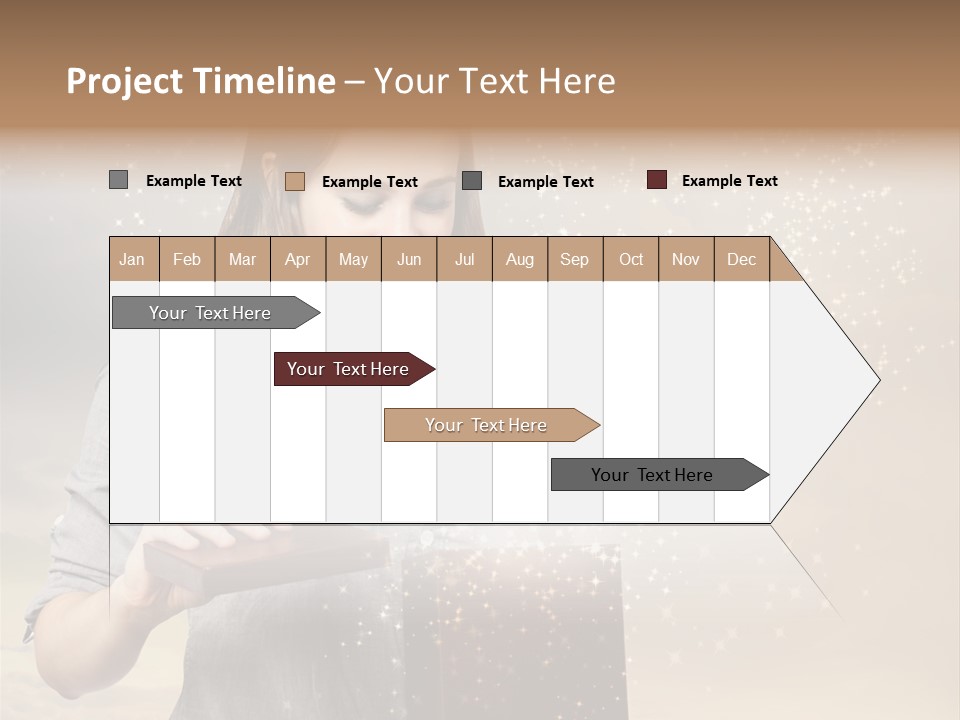 Project Timeline – Your Text Here

Example Text
Example Text
Example Text
Example Text

| Jan | Feb | Mar | Apr | May | Jun | Jul | Aug | Sep | Oct | Nov | Dec |
|---|---|---|---|---|---|---|---|---|---|---|---|

Your Text Here
Your Text Here
Your Text Here
Your Text Here